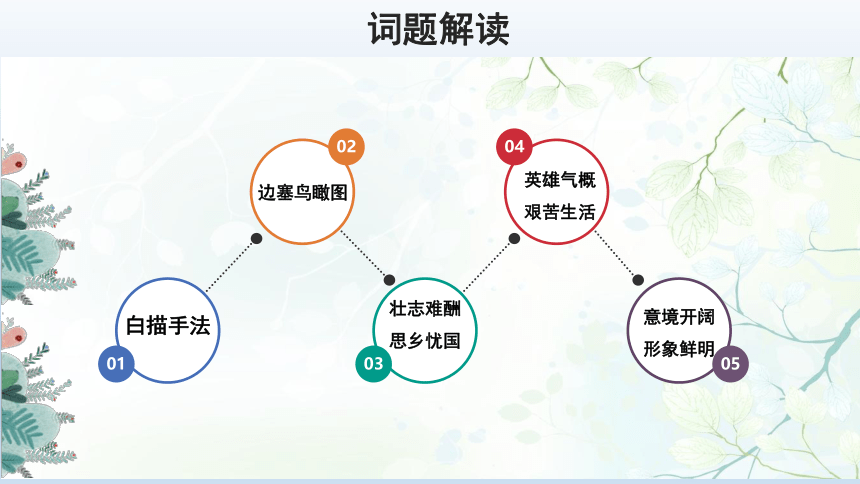 词题解读

01
白描手法

02
边塞鸟瞰图

03
壮志难酬
思乡忧国

04
英雄气概
艰苦生活

05
意境开阔
形象鲜明